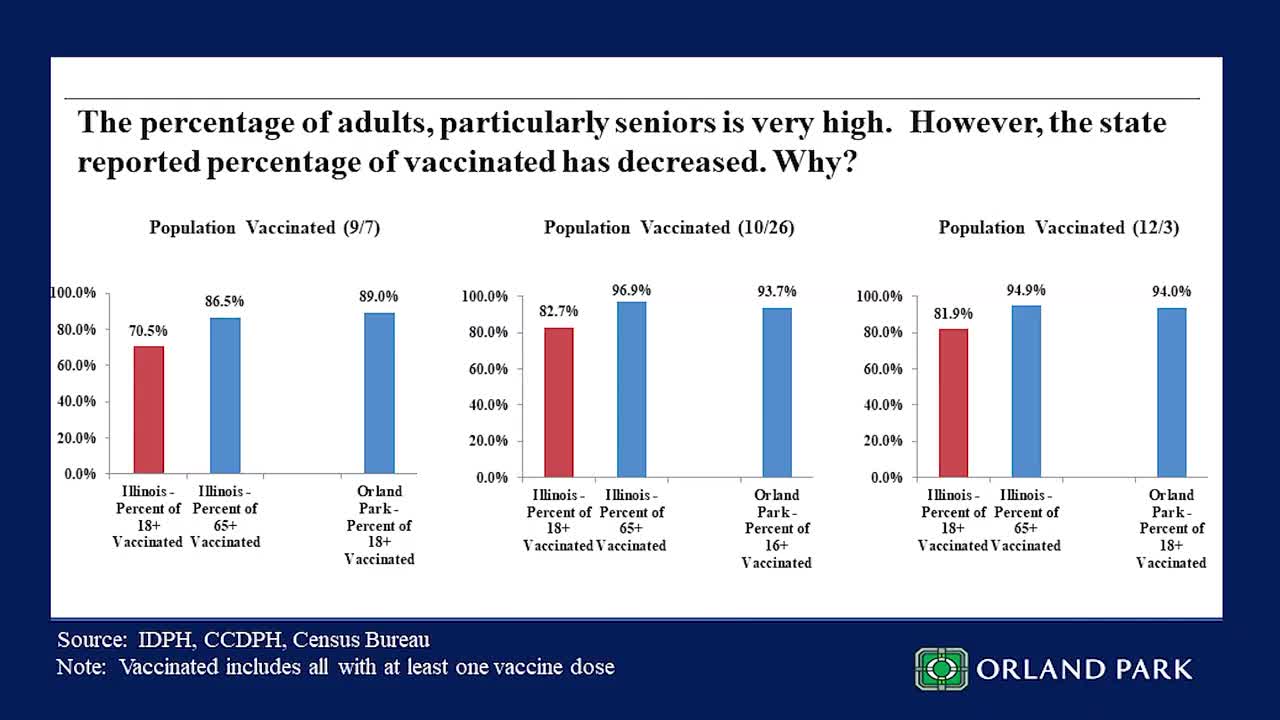 The percentage of adults, particularly seniors is very high. However, the state reported percentage of vaccinated has decreased. Why?

Population Vaccinated (9/7)

100.0%
80.0%
60.0%
40.0%
20.0%
0.0%

70.5%
86.5%
89.0%

Illinois - Percent of 18+ Vaccinated
Illinois - Percent of 65+ Vaccinated
Orland Park - Percent of 18+ Vaccinated

Population Vaccinated (10/26)

100.0%
80.0%
60.0%
40.0%
20.0%
0.0%

82.7%
96.9%
93.7%

Illinois - Percent of 18+ Vaccinated
Illinois - Percent of 65+ Vaccinated
Orland Park - Percent of 16+ Vaccinated

Population Vaccinated (12/3)

100.0%
80.0%
60.0%
40.0%
20.0%
0.0%

81.9%
94.9%
94.0%

Illinois - Percent of 18+ Vaccinated
Illinois - Percent of 65+ Vaccinated
Orland Park - Percent of 18+ Vaccinated

Source: IDPH, CCDPH, Census Bureau
Note: Vaccinated includes all with at least one vaccine dose

ORLAND PARK